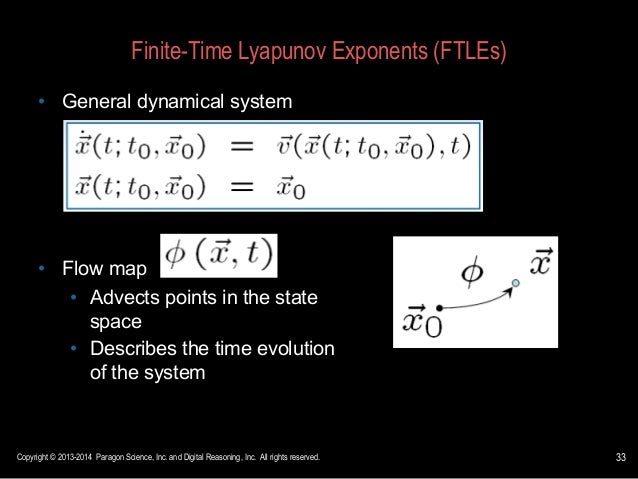 Finite-Time Lyapunov Exponents (FTLEs)

• General dynamical system

$\dot{\vec{x}}(t; t_0, \vec{x}_0) = \vec{v}(\vec{x}(t; t_0, \vec{x}_0), t)$
$\vec{x}(t; t_0, \vec{x}_0) = \vec{x}_0$

• Flow map $\phi(\vec{x}, t)$
  • Advects points in the state space
  • Describes the time evolution of the system

$\phi$ $\vec{x}$ $\vec{x}_0$

Copyright © 2013-2014 Paragon Science, Inc. and Digital Reasoning, Inc. All rights reserved.

33